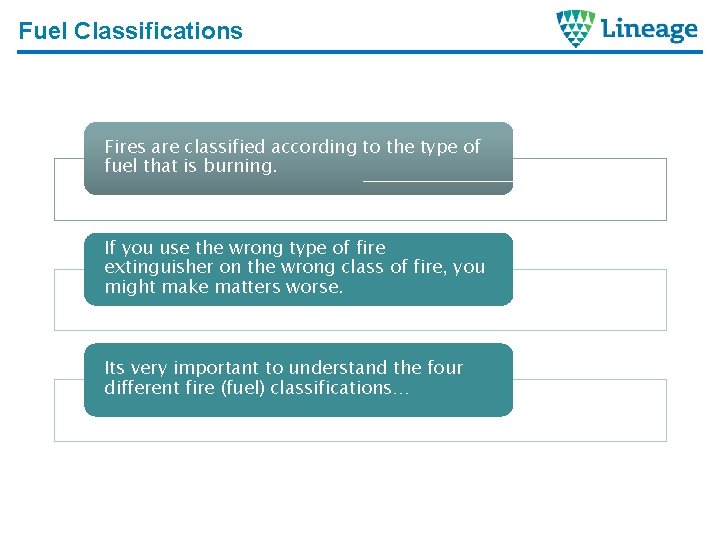 Fuel Classifications

Lineage

Fires are classified according to the type of fuel that is burning.

If you use the wrong type of fire extinguisher on the wrong class of fire, you might make matters worse.

Its very important to understand the four different fire (fuel) classifications…